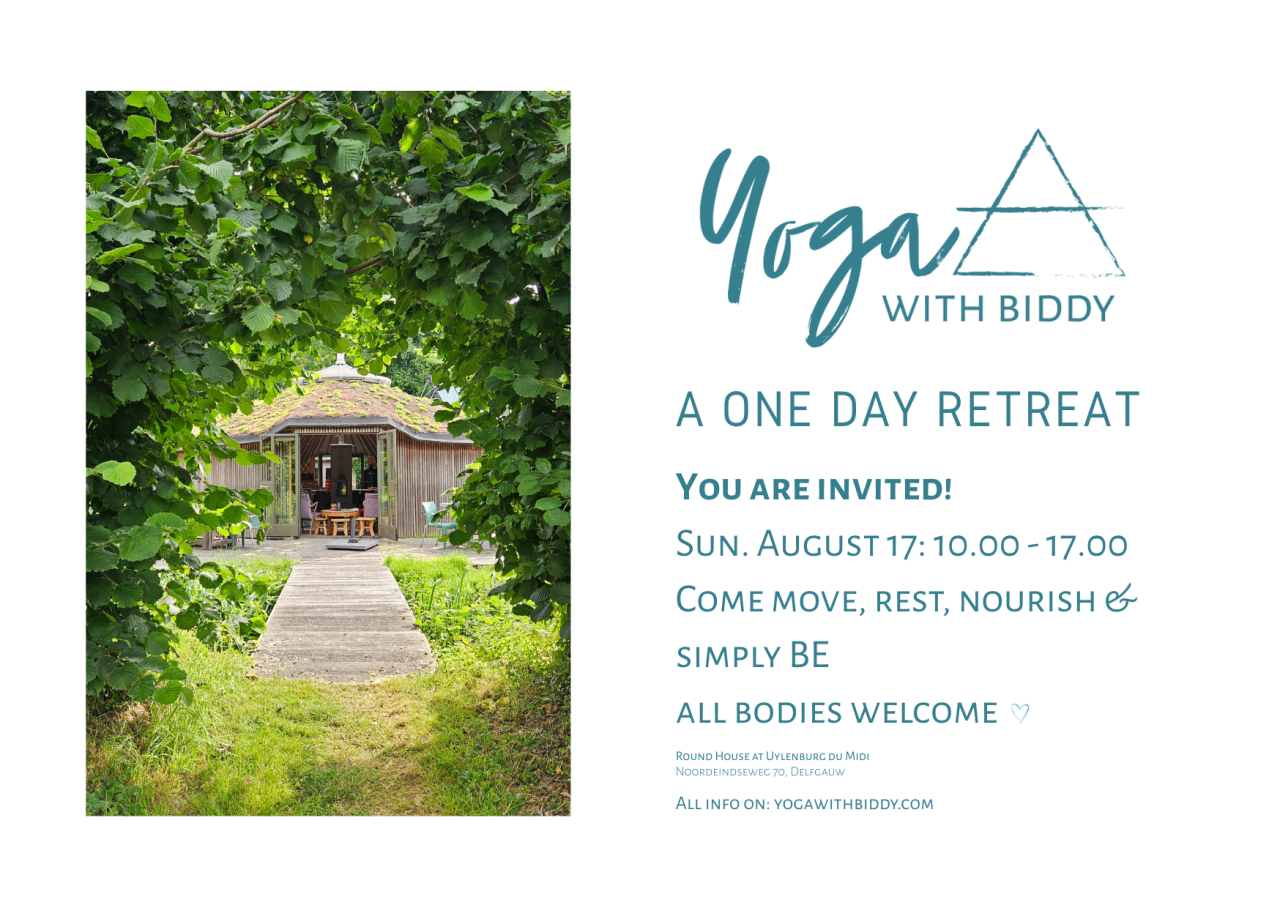 Yoga
WITH BIDDY

A ONE DAY RETREAT

You are invited!

Sun. August 17: 10.00 - 17.00

Come move, rest, nourish &

simply BE

all bodies welcome ♡

Round House at Uylenburg du Midi
Noordeindseweg 70, Delfgauw

All info on: yogawithbiddy.com